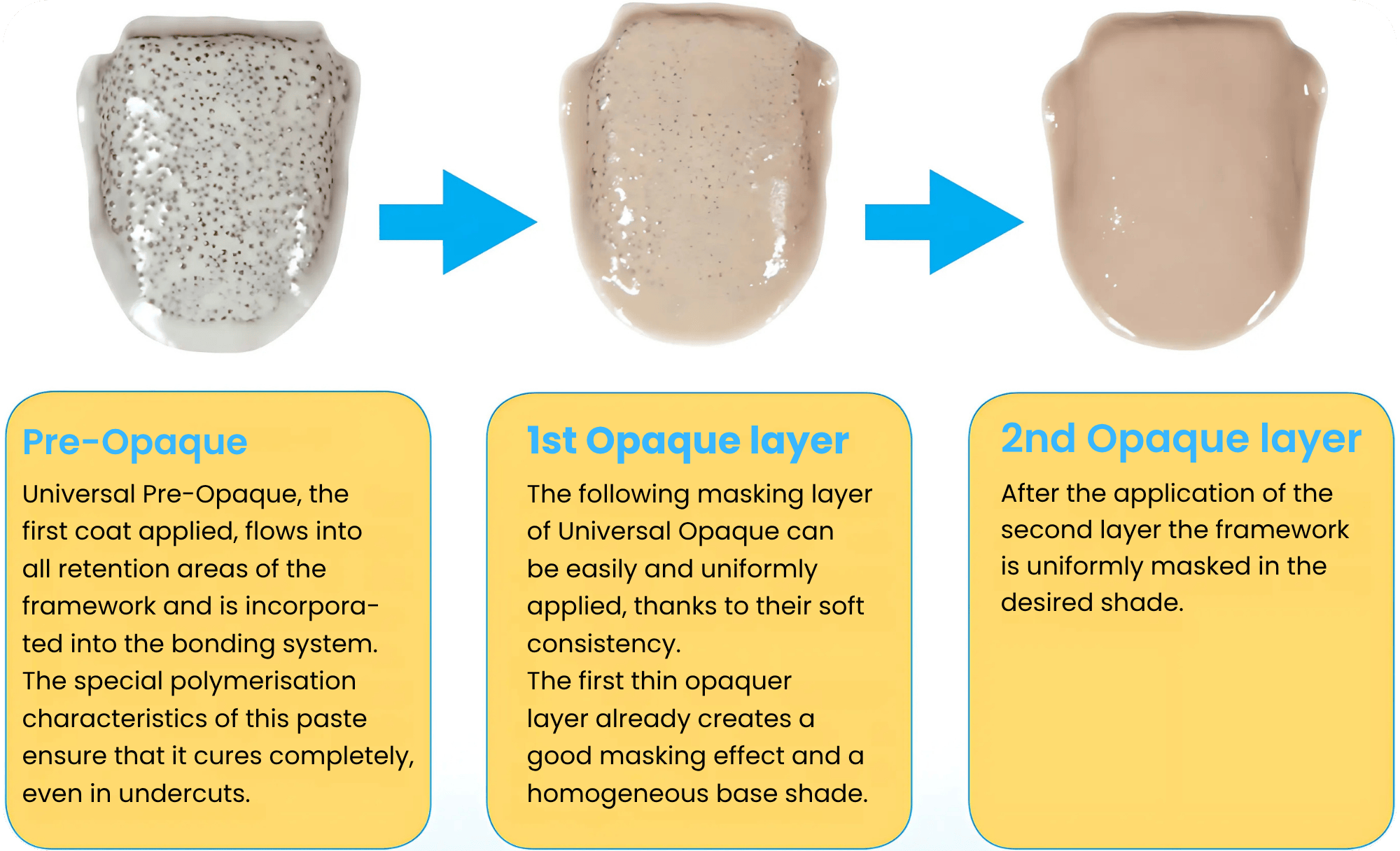 Pre-Opaque

Universal Pre-Opaque, the first coat applied, flows into all retention areas of the framework and is incorporated into the bonding system. The special polymerisation characteristics of this paste ensure that it cures completely, even in undercuts.

1st Opaque layer

The following masking layer of Universal Opaque can be easily and uniformly applied, thanks to their soft consistency.
The first thin opaquer layer already creates a good masking effect and a homogeneous base shade.

2nd Opaque layer

After the application of the second layer the framework is uniformly masked in the desired shade.